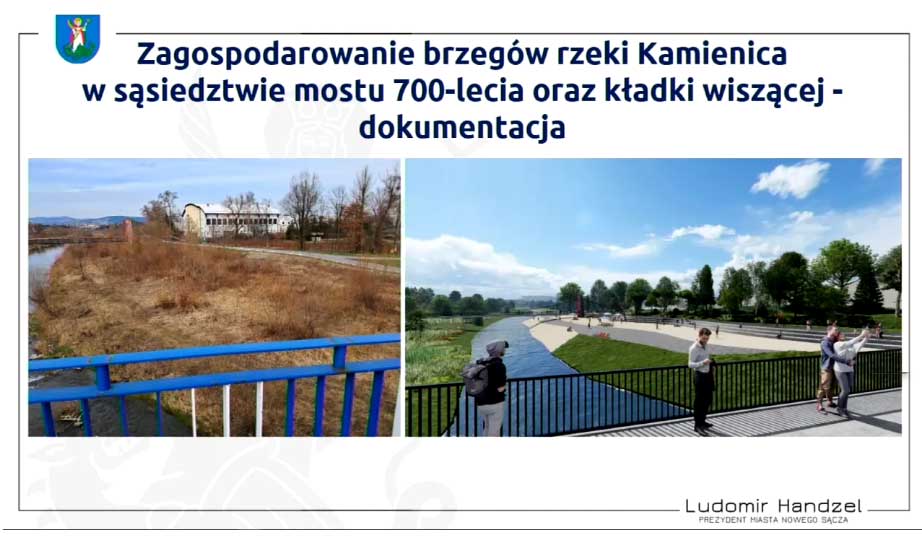 Zagospodarowanie brzegów rzeki Kamienica w sąsiedztwie mostu 700-lecia oraz kładki wiszącej - dokumentacja

Ludomir Handzel
PREZYDENT MIASTA NOWEGO SĄCZA